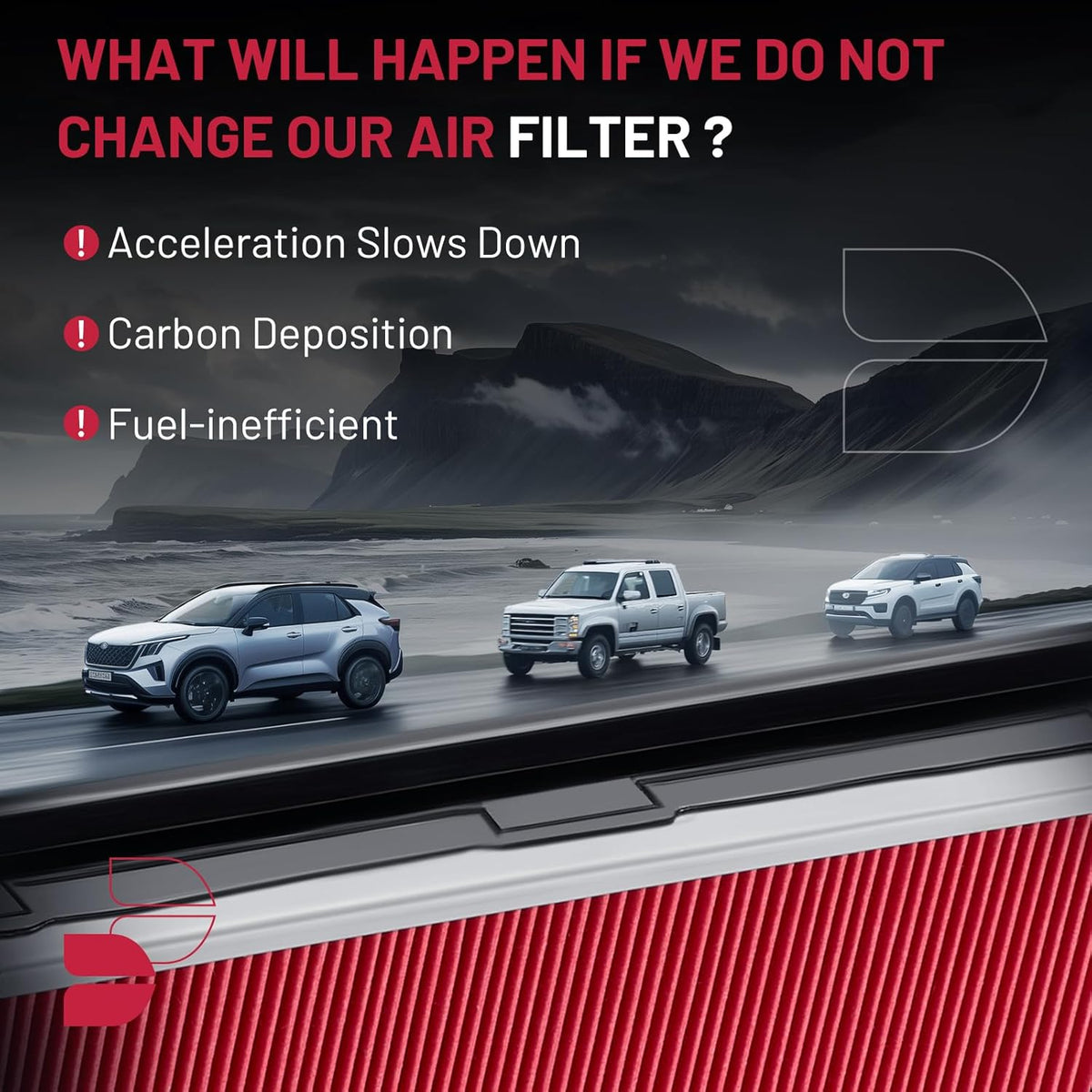 WHAT WILL HAPPEN IF WE DO NOT CHANGE OUR AIR FILTER ?

! Acceleration Slows Down

! Carbon Deposition

! Fuel-inefficient